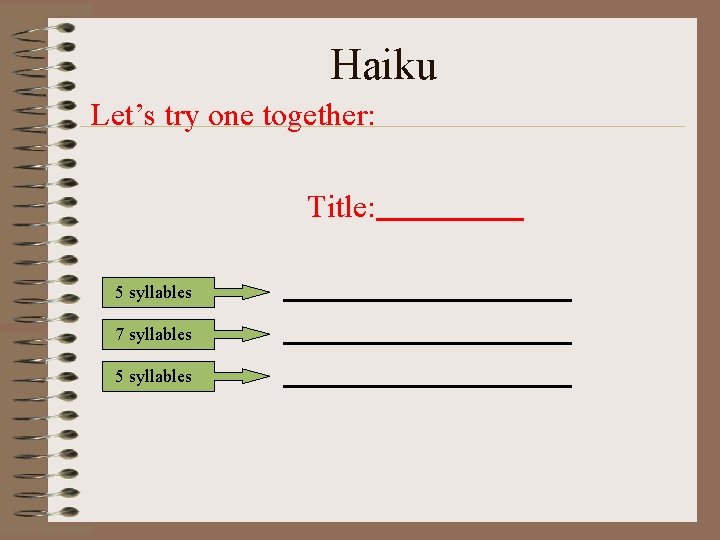 Haiku

Let’s try one together:

Title:__________

5 syllables ____________________

7 syllables ____________________

5 syllables ____________________